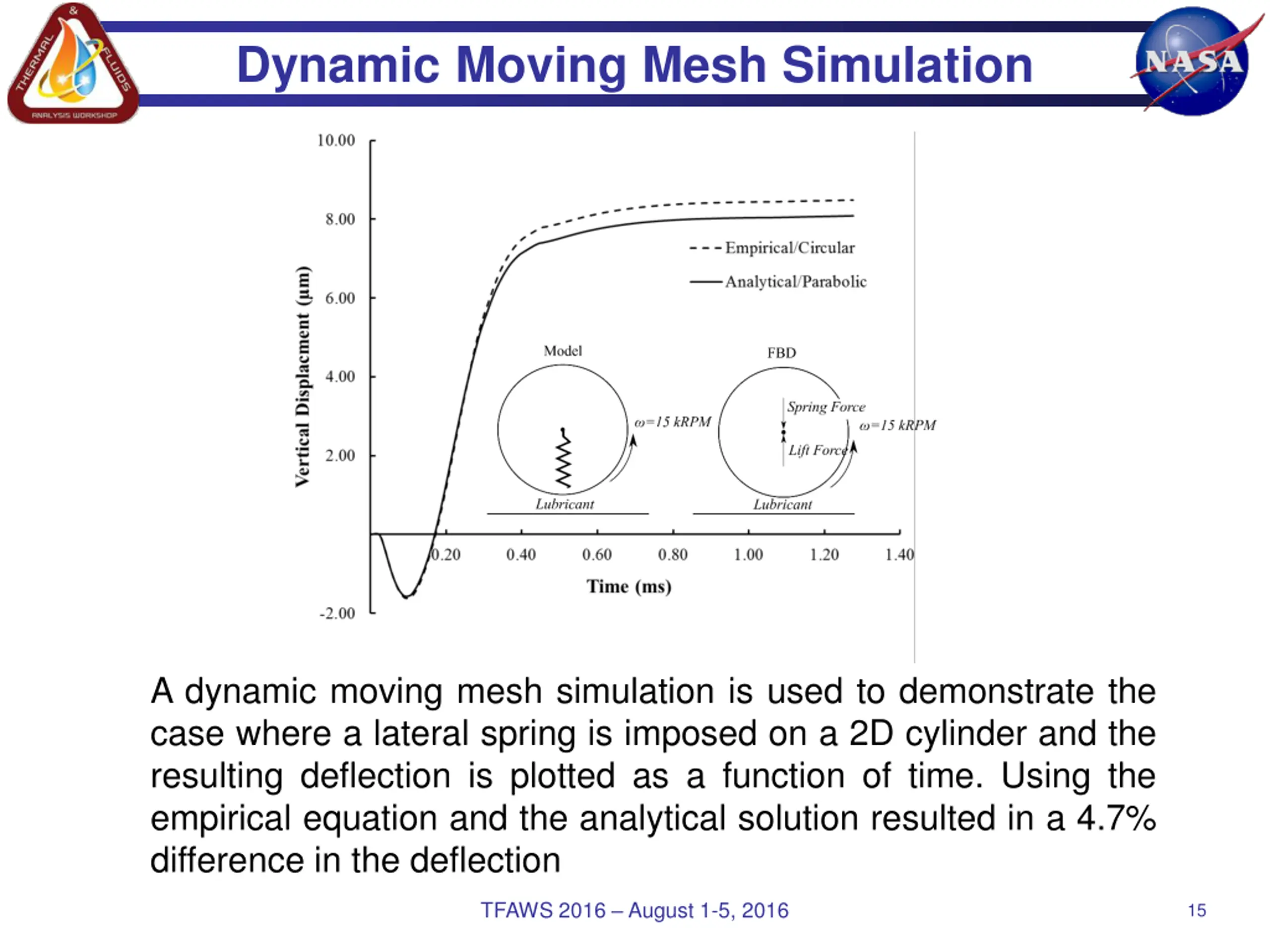 THERMAL & FLUIDS ANALYSIS WORKSHOP

Dynamic Moving Mesh Simulation

NASA

10.00
8.00
6.00
4.00
2.00
-2.00

Vertical Displacment (μm)

Empirical/Circular
Analytical/Parabolic

Model
$\omega$=15 kRPM
Lubricant

FBD
Spring Force
Lift Force
$\omega$=15 kRPM
Lubricant

0.20 0.40 0.60 0.80 1.00 1.20 1.40

Time (ms)

A dynamic moving mesh simulation is used to demonstrate the case where a lateral spring is imposed on a 2D cylinder and the resulting deflection is plotted as a function of time. Using the empirical equation and the analytical solution resulted in a 4.7% difference in the deflection

TFAWS 2016 – August 1-5, 2016

15